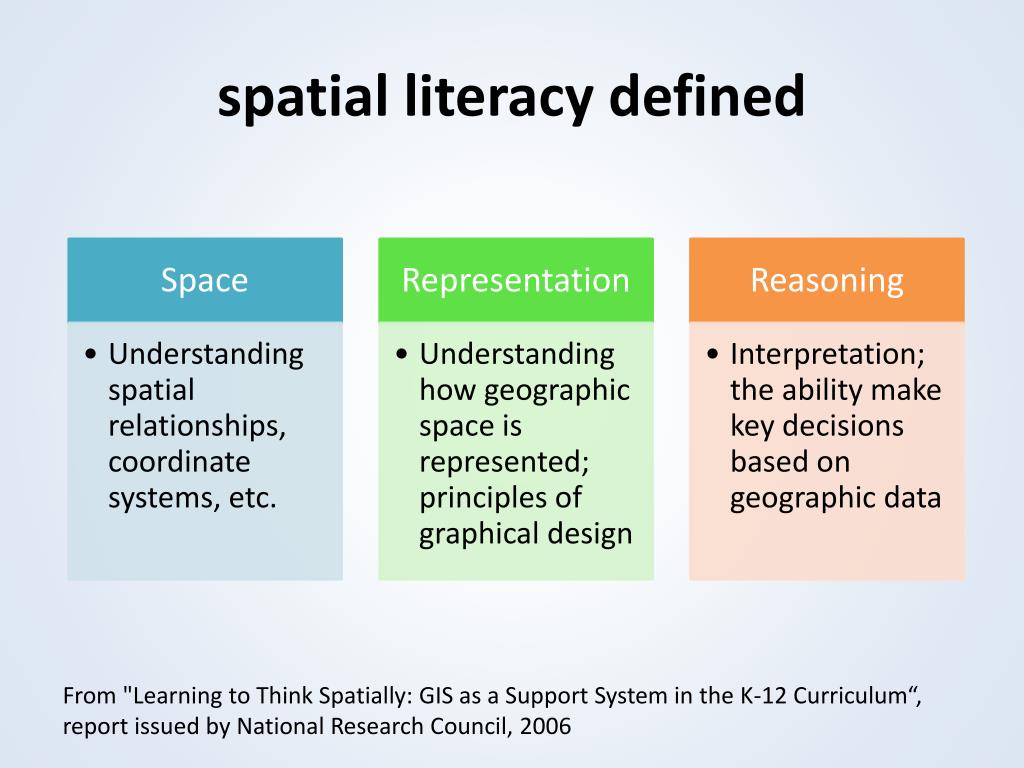 spatial literacy defined

Space

• Understanding spatial relationships, coordinate systems, etc.

Representation

• Understanding how geographic space is represented; principles of graphical design

Reasoning

• Interpretation; the ability make key decisions based on geographic data

From "Learning to Think Spatially: GIS as a Support System in the K-12 Curriculum“, report issued by National Research Council, 2006